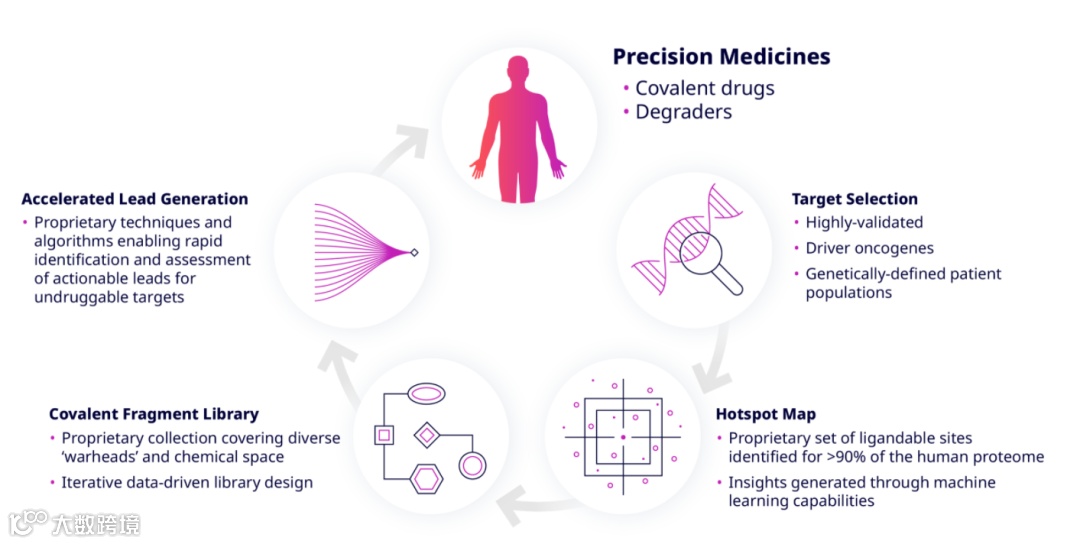 Precision Medicines
• Covalent drugs
• Degraders

Target Selection
• Highly-validated
• Driver oncogenes
• Genetically-defined patient populations

Hotspot Map
• Proprietary set of ligandable sites identified for >90% of the human proteome
• Insights generated through machine learning capabilities

Covalent Fragment Library
• Proprietary collection covering diverse 'warheads' and chemical space
• Iterative data-driven library design

Accelerated Lead Generation
• Proprietary techniques and algorithms enabling rapid identification and assessment of actionable leads for undruggable targets

大数跨境